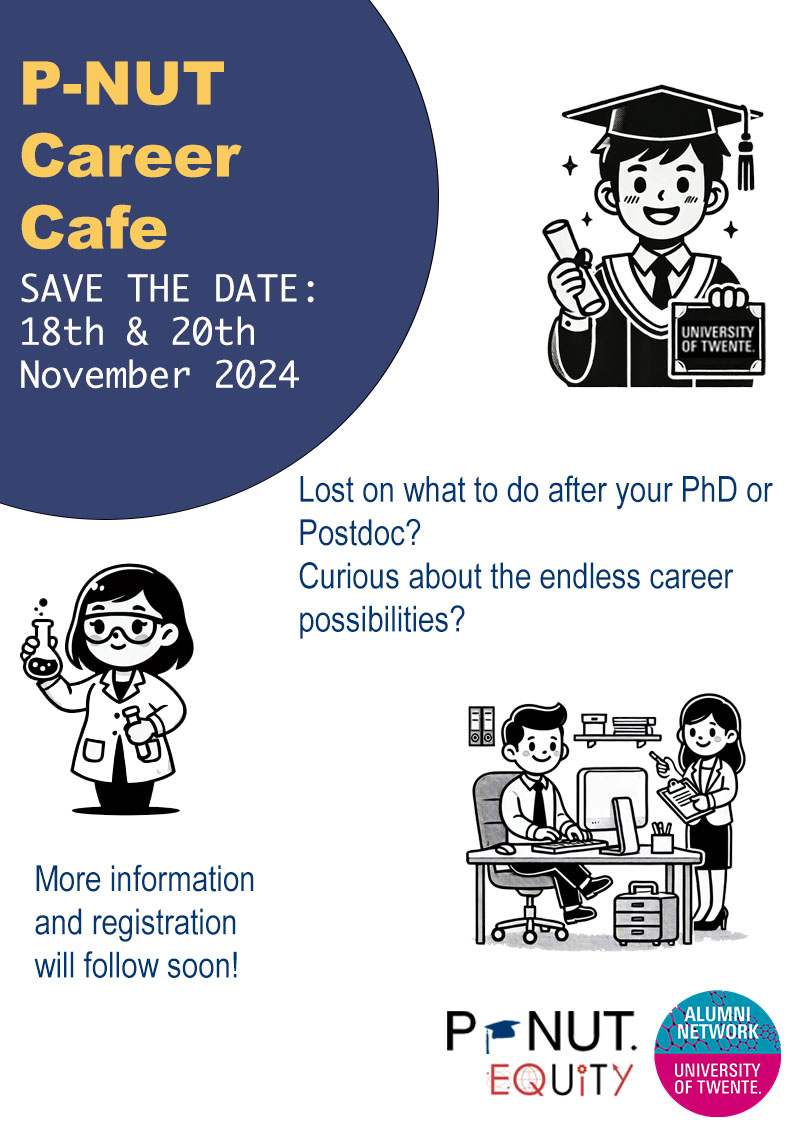 P-NUT Career Cafe

SAVE THE DATE: 18th & 20th November 2024

UNIVERSITY OF TWENTE.

Lost on what to do after your PhD or Postdoc?
Curious about the endless career possibilities?

More information and registration will follow soon!

P-NUT. EQUiTY

ALUMNI NETWORK UNIVERSITY OF TWENTE.